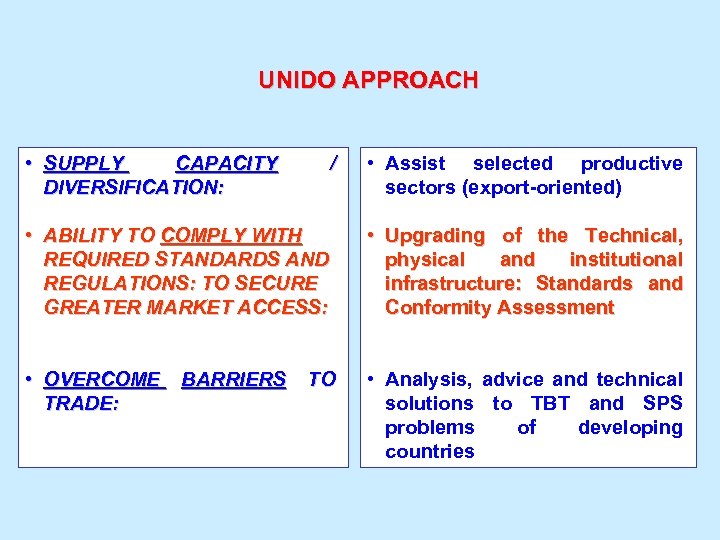 UNIDO APPROACH

• SUPPLY CAPACITY / DIVERSIFICATION:

• ABILITY TO COMPLY WITH REQUIRED STANDARDS AND REGULATIONS: TO SECURE GREATER MARKET ACCESS:

• OVERCOME BARRIERS TO TRADE:

• Assist selected productive sectors (export-oriented)

• Upgrading of the Technical, physical and institutional infrastructure: Standards and Conformity Assessment

• Analysis, advice and technical solutions to TBT and SPS problems of developing countries